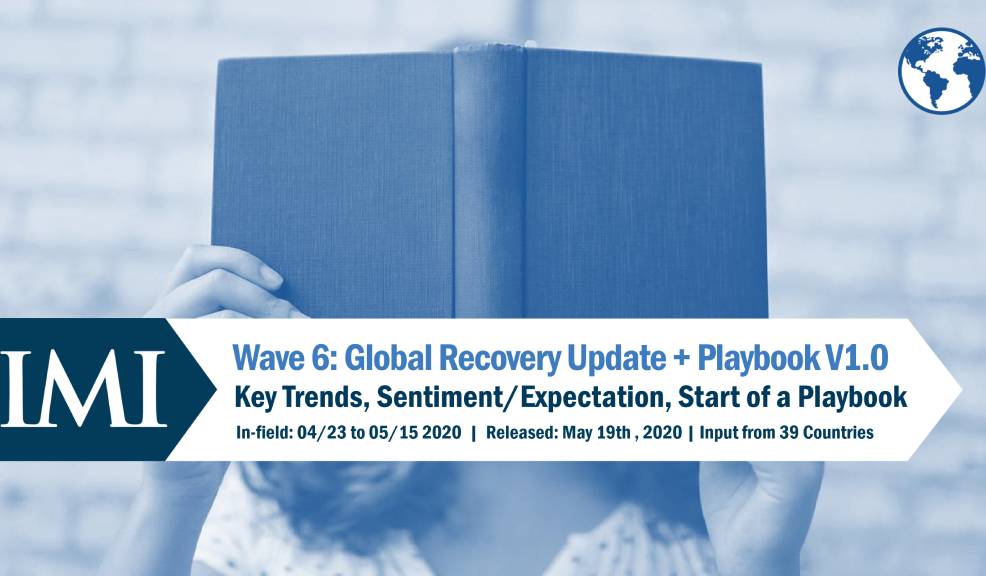 IMI

Wave 6: Global Recovery Update + Playbook V1.0
Key Trends, Sentiment/Expectation, Start of a Playbook
In-field: 04/23 to 05/15 2020 | Released: May 19th , 2020 | Input from 39 Countries